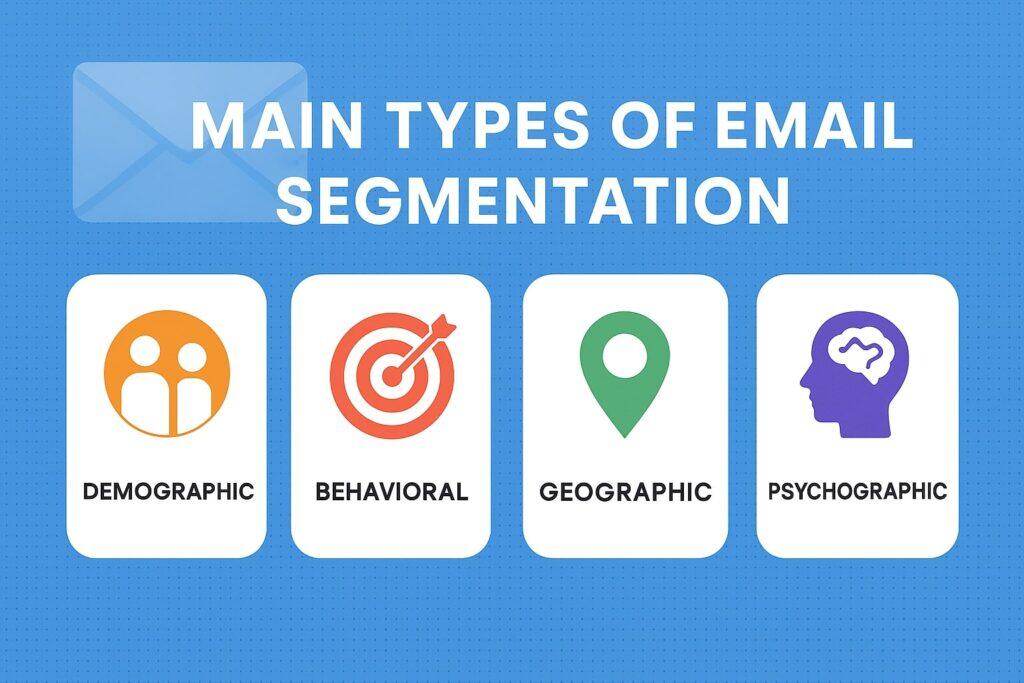 MAIN TYPES OF EMAIL SEGMENTATION

DEMOGRAPHIC

BEHAVIORAL

GEOGRAPHIC

PSYCHOGRAPHIC